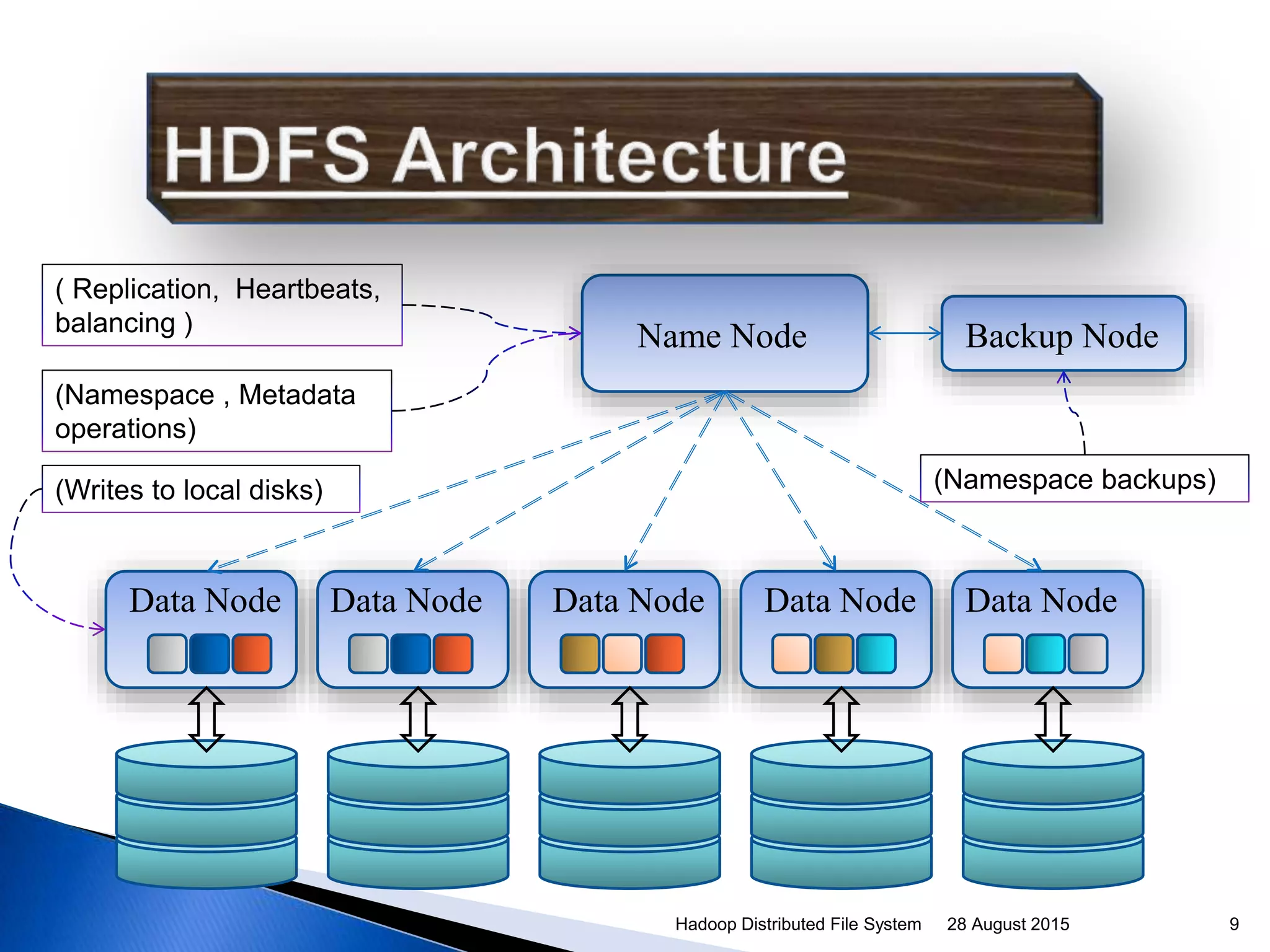 HDFS Architecture

( Replication, Heartbeats, balancing )

(Namespace , Metadata operations)

(Writes to local disks)

Name Node

Backup Node

(Namespace backups)

Data Node

Data Node

Data Node

Data Node

Data Node

Hadoop Distributed File System 28 August 2015 9